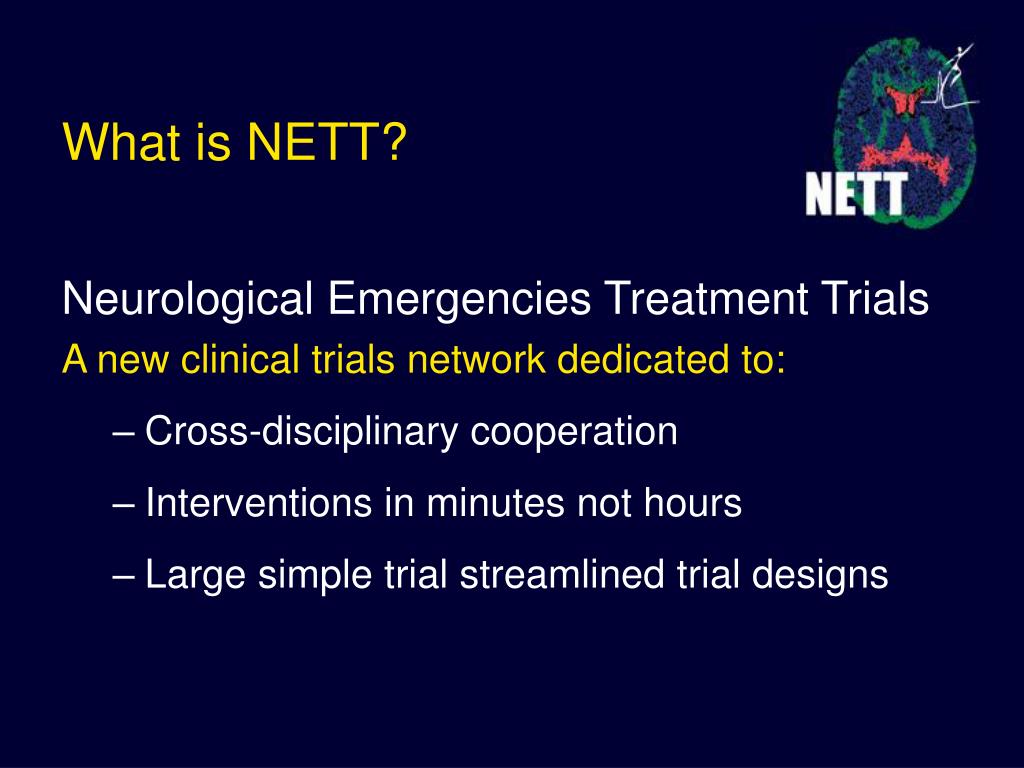 What is NETT?

NETT

Neurological Emergencies Treatment Trials
A new clinical trials network dedicated to:

– Cross-disciplinary cooperation

– Interventions in minutes not hours

– Large simple trial streamlined trial designs